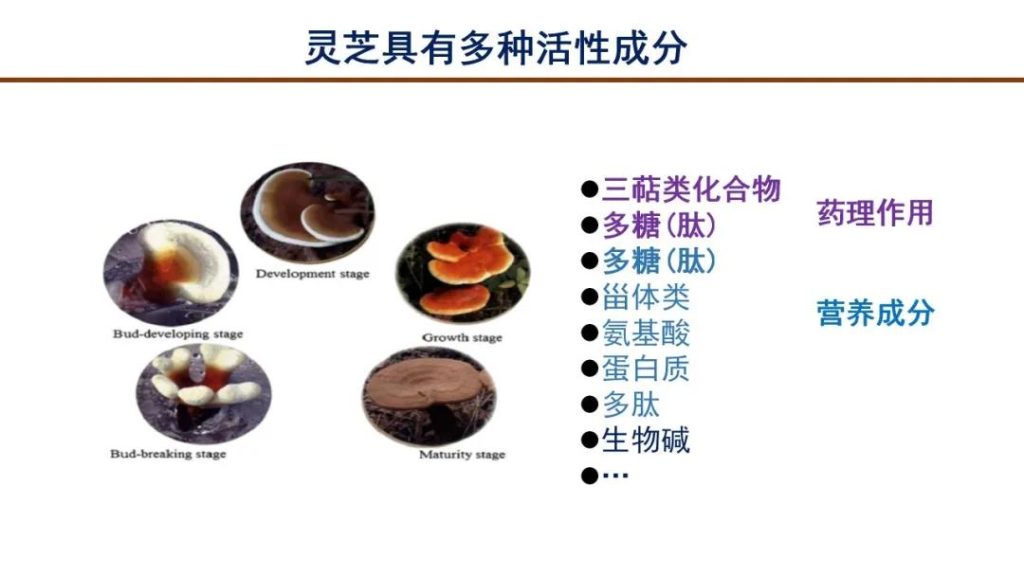 灵芝具有多种活性成分

Development stage

Bud-developing stage

Growth stage

Bud-breaking stage

Maturity stage

●三萜类化合物
●多糖(肽)
●多糖(肽)
●甾体类
●氨基酸
●蛋白质
●多肽
●生物碱
●…

药理作用

营养成分